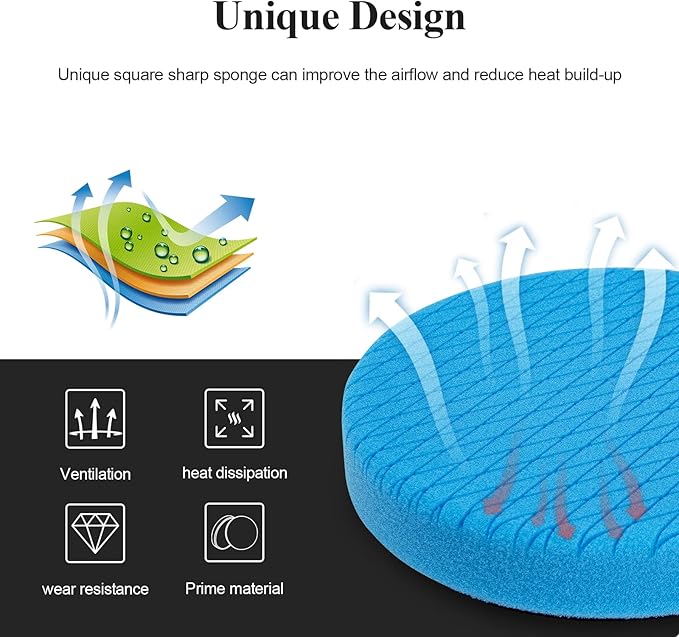 Unique Design

Unique square sharp sponge can improve the airflow and reduce heat build-up

Ventilation

heat dissipation

wear resistance

Prime material